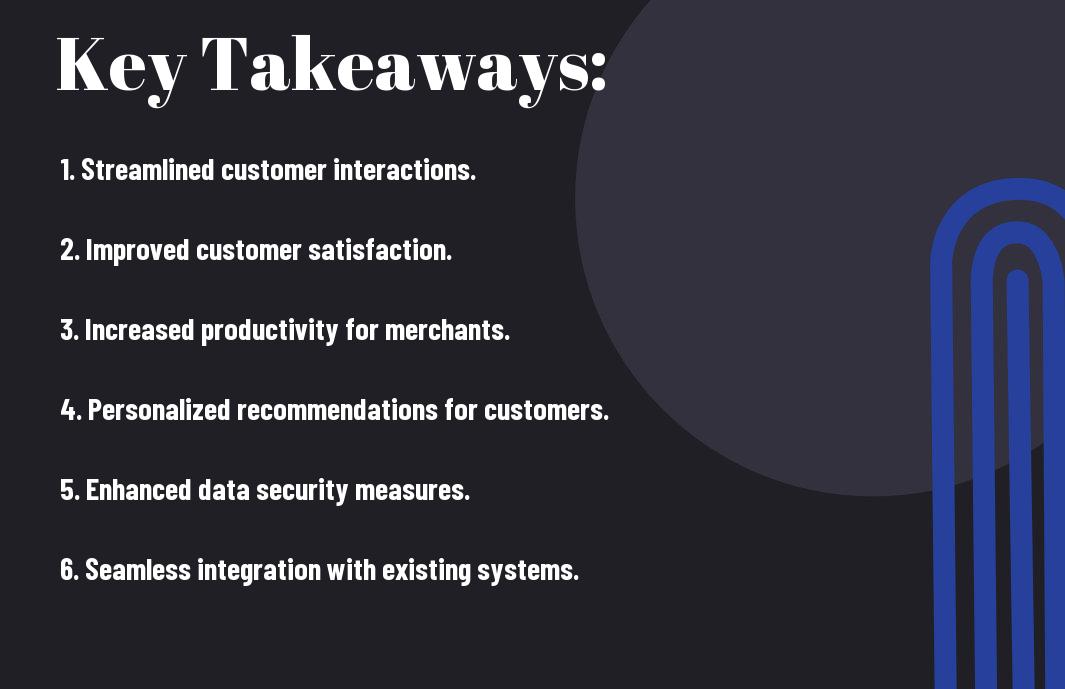 Key Takeaways:

1. Streamlined customer interactions.

2. Improved customer satisfaction.

3. Increased productivity for merchants.

4. Personalized recommendations for customers.

5. Enhanced data security measures.

6. Seamless integration with existing systems.